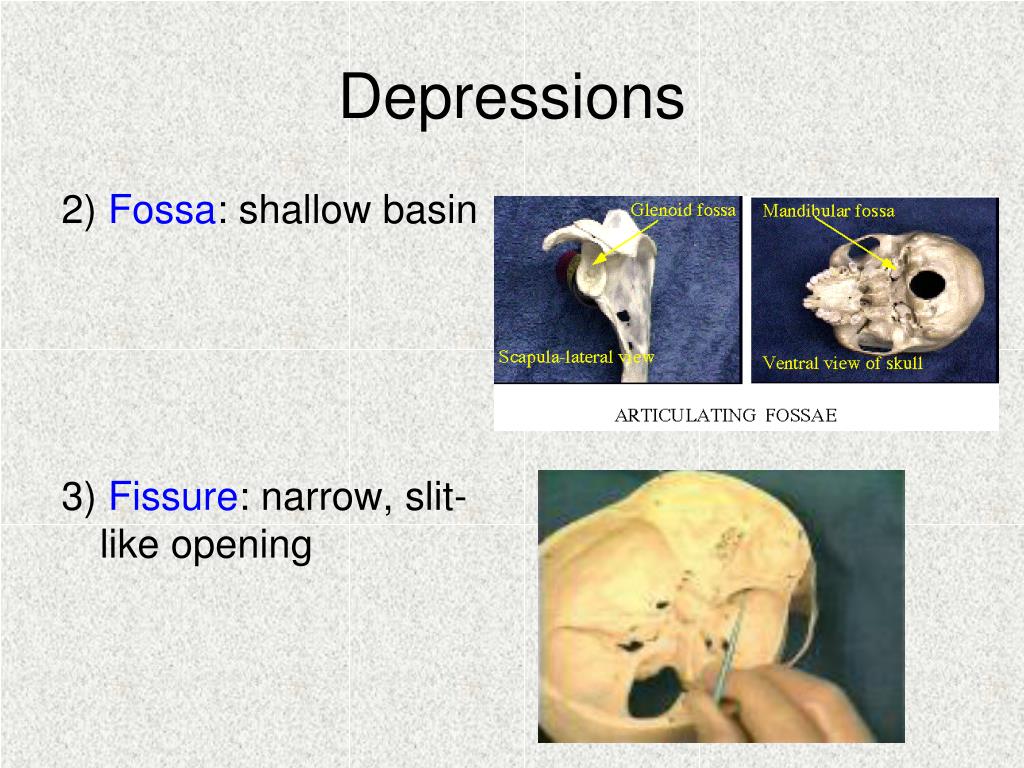 Depressions

2) Fossa: shallow basin

Glenoid fossa

Scapula-lateral view

Mandibular fossa

Ventral view of skull

ARTICULATING FOSSAE

3) Fissure: narrow, slit-like opening